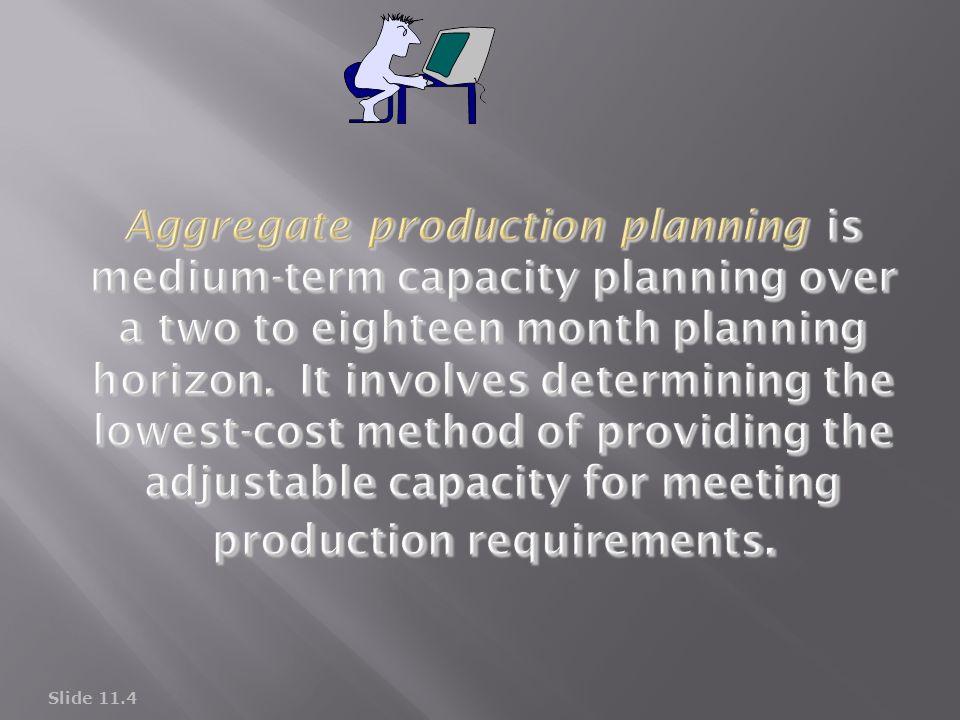 Aggregate production planning is medium-term capacity planning over a two to eighteen month planning horizon. It involves determining the lowest-cost method of providing the adjustable capacity for meeting production requirements.

Slide 11.4